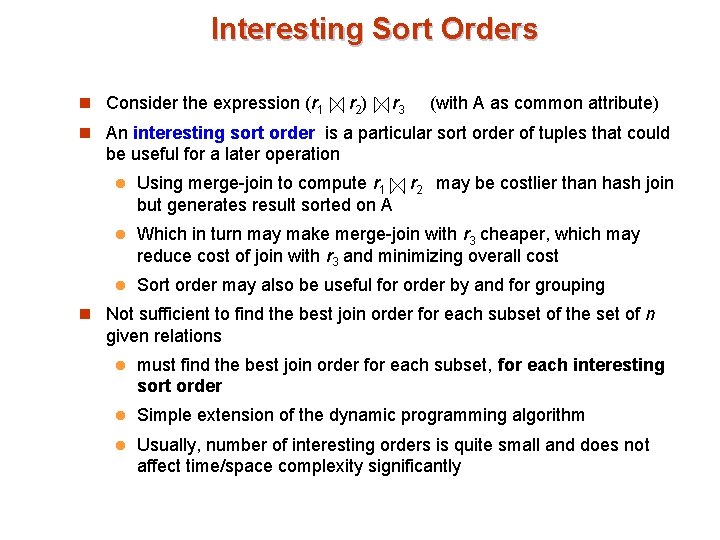 Interesting Sort Orders

Consider the expression $(r_1 \bowtie r_2) \bowtie r_3$ (with A as common attribute)

An interesting sort order is a particular sort order of tuples that could be useful for a later operation

Using merge-join to compute $r_1 \bowtie r_2$ may be costlier than hash join but generates result sorted on A

Which in turn may make merge-join with $r_3$ cheaper, which may reduce cost of join with $r_3$ and minimizing overall cost

Sort order may also be useful for order by and for grouping

Not sufficient to find the best join order for each subset of the set of $n$ given relations

must find the best join order for each subset, for each interesting sort order

Simple extension of the dynamic programming algorithm

Usually, number of interesting orders is quite small and does not affect time/space complexity significantly